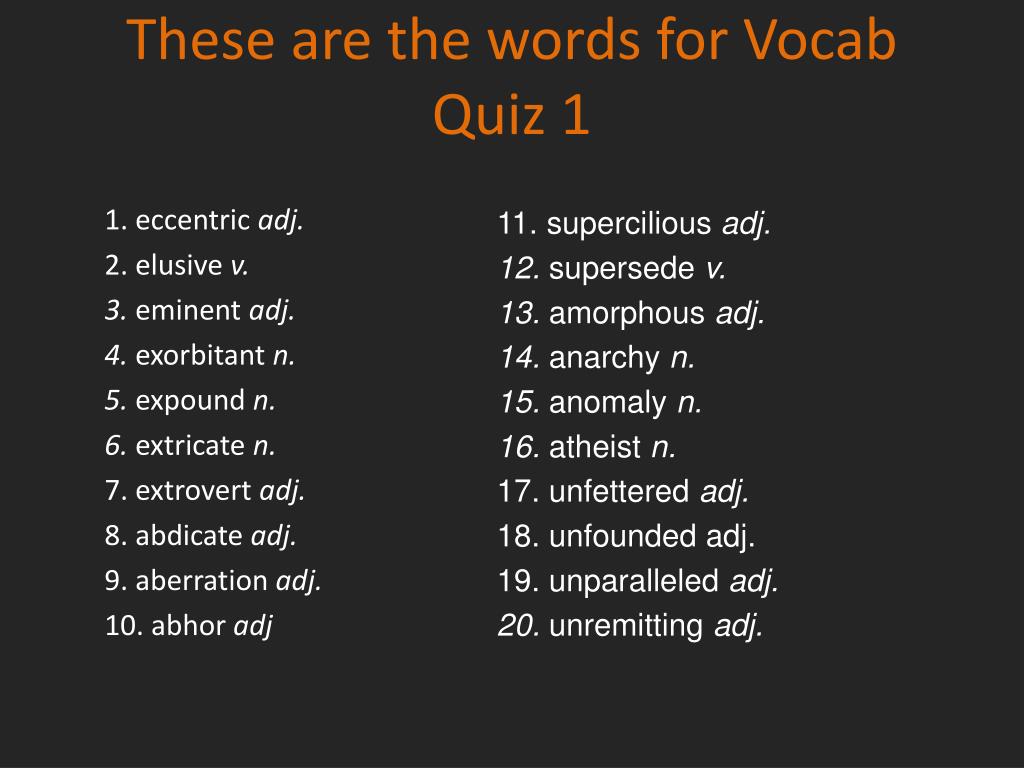 These are the words for Vocab Quiz 1

1. eccentric adj.
2. elusive v.
3. eminent adj.
4. exorbitant n.
5. expound n.
6. extricate n.
7. extrovert adj.
8. abdicate adj.
9. aberration adj.
10. abhor adj

11. supercilious adj.
12. supersede v.
13. amorphous adj.
14. anarchy n.
15. anomaly n.
16. atheist n.
17. unfettered adj.
18. unfounded adj.
19. unparalleled adj.
20. unremitting adj.